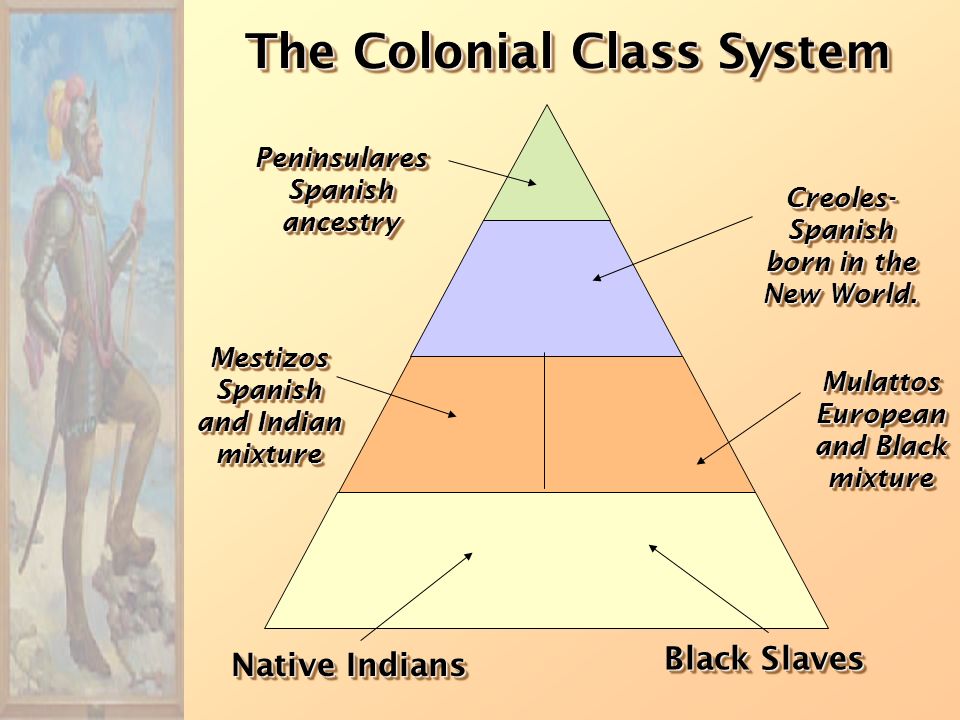 The Colonial Class System

Peninsulares Spanish ancestry

Creoles- Spanish born in the New World.

Mestizos Spanish and Indian mixture

Mulattos European and Black mixture

Native Indians

Black Slaves